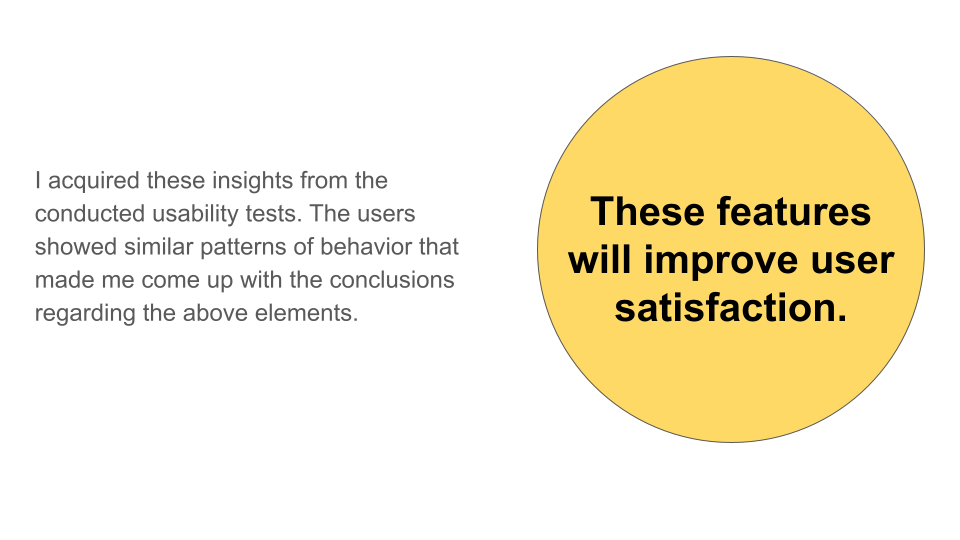 I acquired these insights from the conducted usability tests. The users showed similar patterns of behavior that made me come up with the conclusions regarding the above elements.

These features will improve user satisfaction.